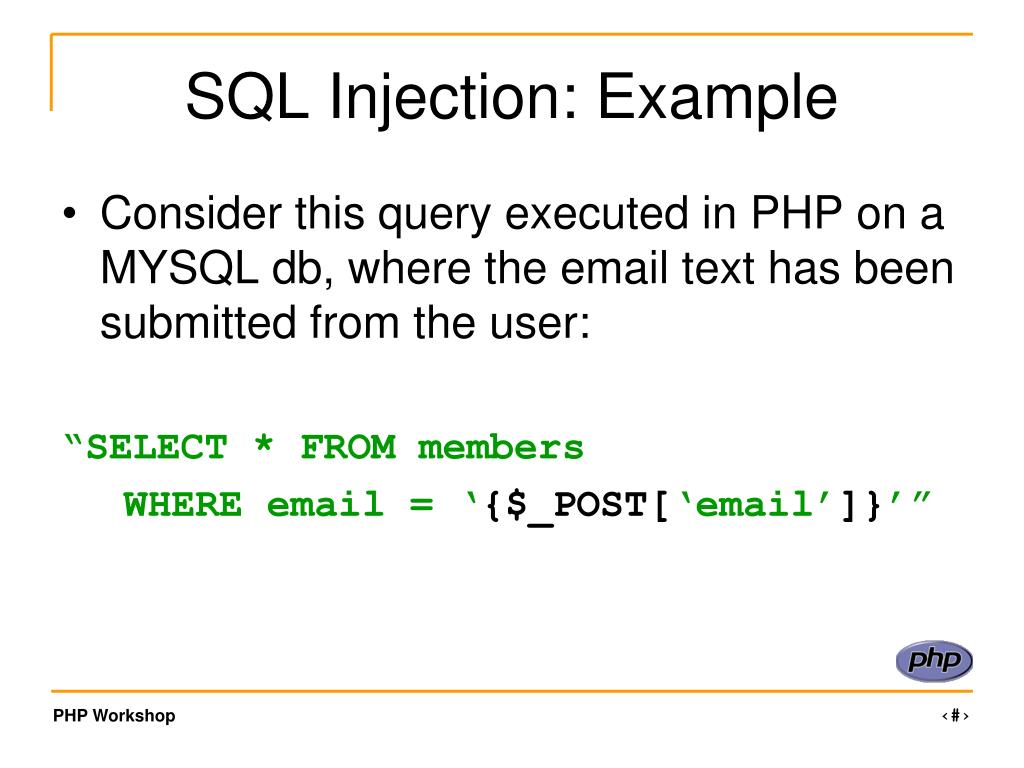 SQL Injection: Example

• Consider this query executed in PHP on a MYSQL db, where the email text has been submitted from the user:

“SELECT * FROM members
WHERE email = ‘{$_POST[‘email’]}’”

php

PHP Workshop

‹#›